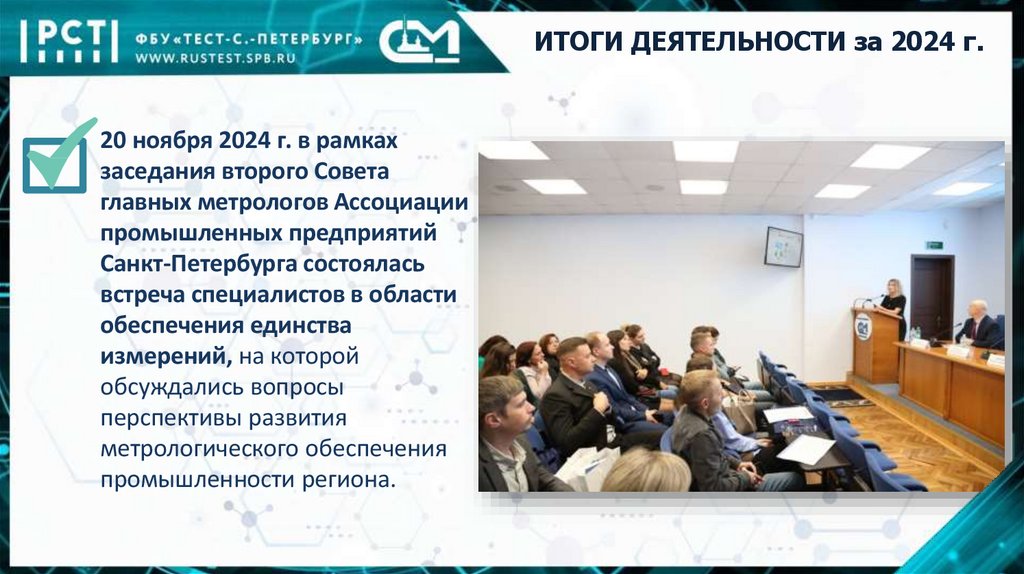 РСТ ФБУ «ТЕСТ-С.-ПЕТЕРБУРГ» WWW.RUSTEST.SPB.RU

ИТОГИ ДЕЯТЕЛЬНОСТИ за 2024 г.

20 ноября 2024 г. в рамках заседания второго Совета главных метрологов Ассоциации промышленных предприятий Санкт-Петербурга состоялась встреча специалистов в области обеспечения единства измерений, на которой обсуждались вопросы перспективы развития метрологического обеспечения промышленности региона.